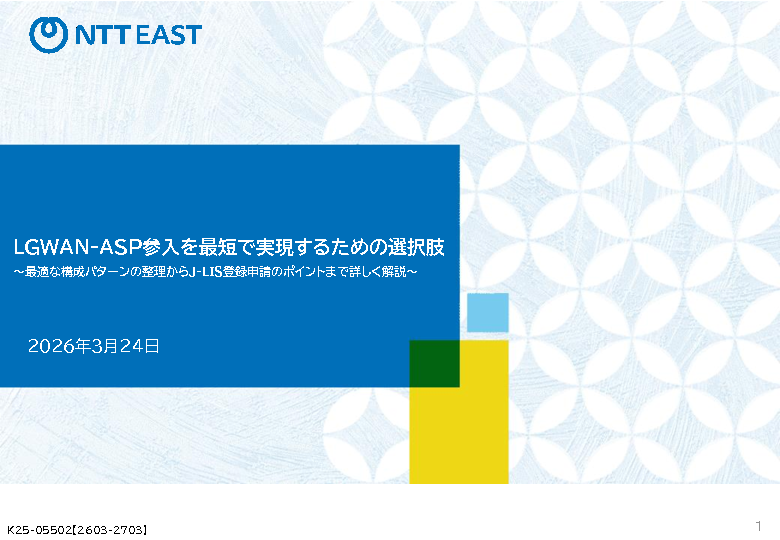 NTT EAST

LGWAN-ASP参入を最短で実現するための選択肢
～最適な構成パターンの整理からJ-LIS登録申請のポイントまで詳しく解説～

2026年3月24日

K25-05502【2603-2703】

1